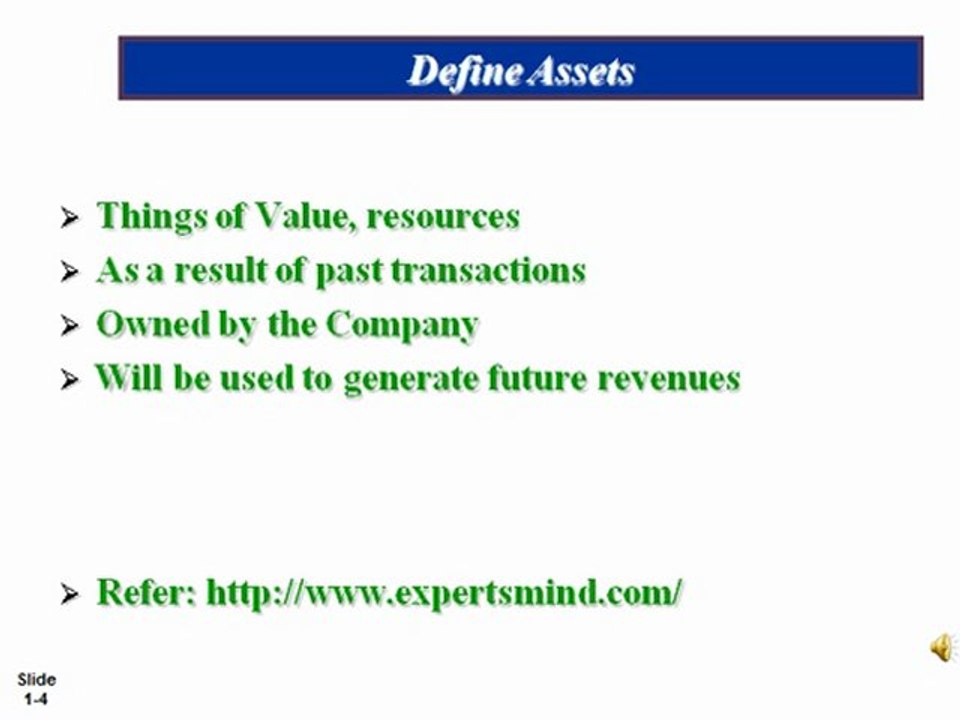 Define Assets

➢ Things of Value, resources
➢ As a result of past transactions
➢ Owned by the Company
➢ Will be used to generate future revenues

➢ Refer: http://www.expertsmind.com/

Slide 1-4